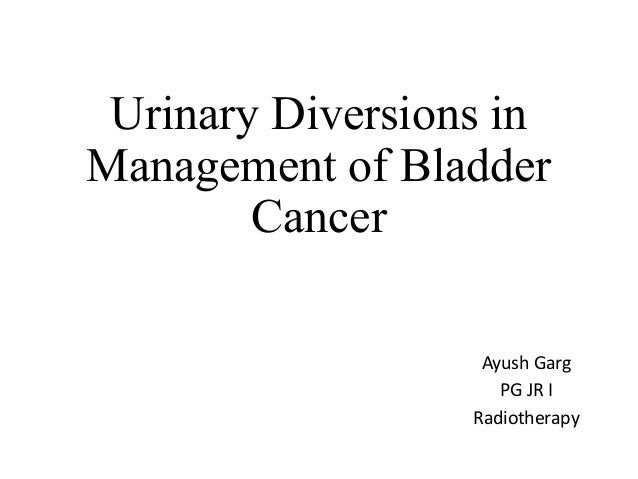 Urinary Diversions in Management of Bladder Cancer

Ayush Garg
PG JR I
Radiotherapy